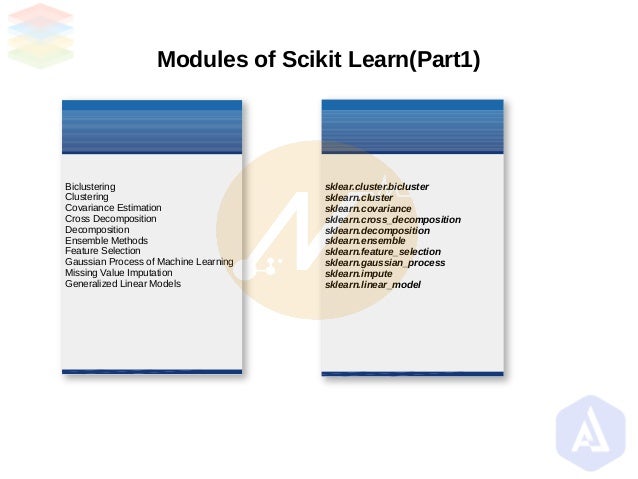 Modules of Scikit Learn(Part1)

Biclustering
Clustering
Covariance Estimation
Cross Decomposition
Decomposition
Ensemble Methods
Feature Selection
Gaussian Process of Machine Learning
Missing Value Imputation
Generalized Linear Models

sklear.cluster.bicluster
sklearn.cluster
sklearn.covariance
sklearn.cross_decomposition
sklearn.decomposition
sklearn.ensemble
sklearn.feature_selection
sklearn.gaussian_process
sklearn.impute
sklearn.linear_model